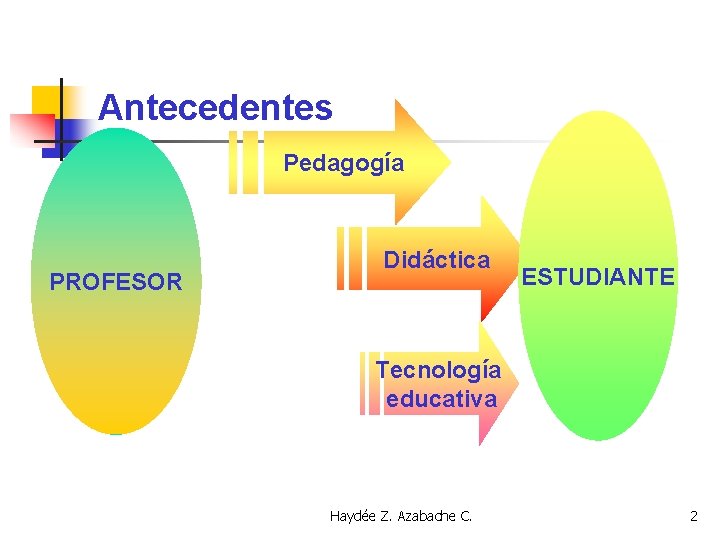 Antecedentes

PROFESOR

Pedagogía

Didáctica

Tecnología educativa

ESTUDIANTE

Haydée Z. Azabache C.

2